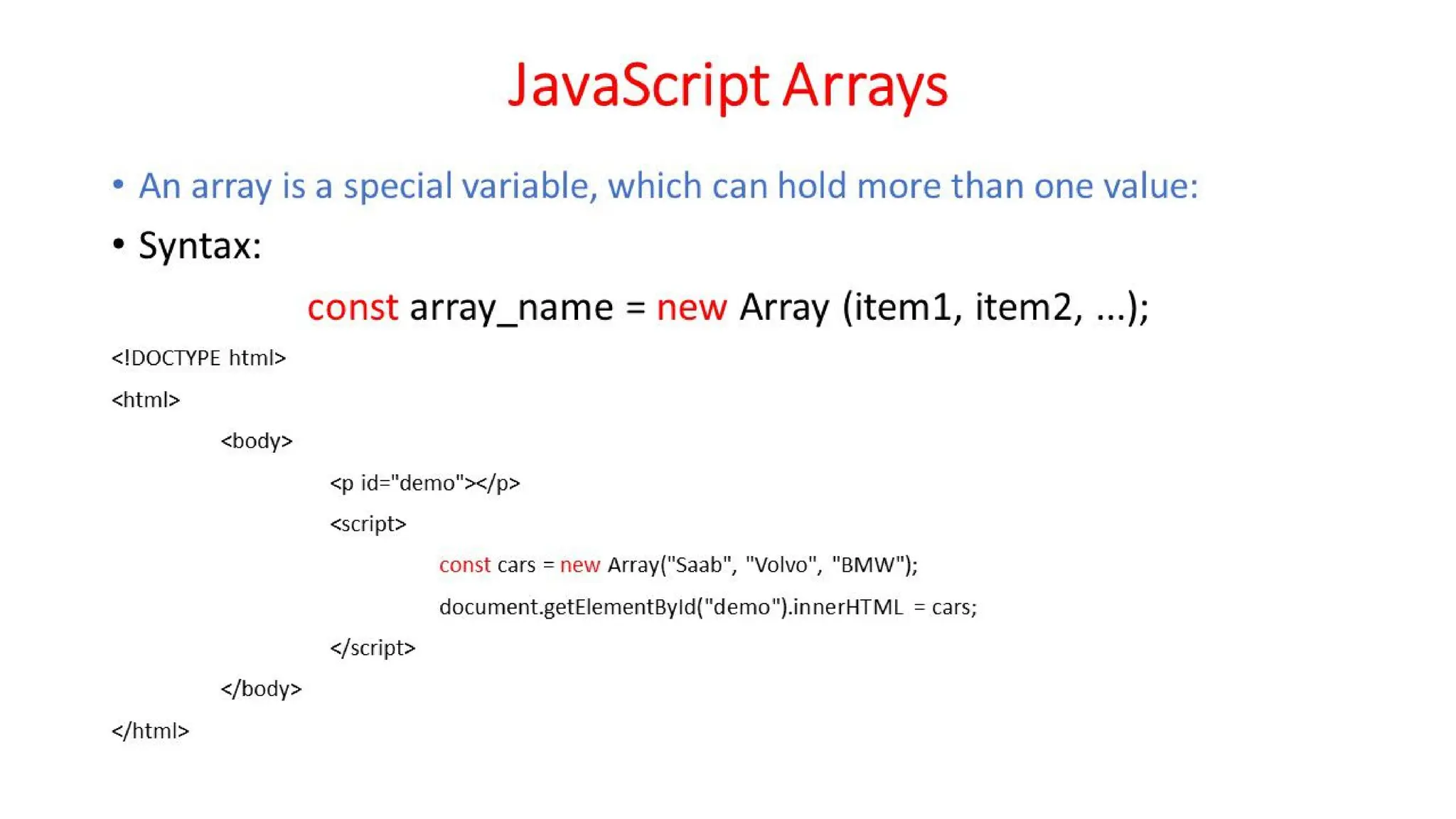 JavaScript Arrays

• An array is a special variable, which can hold more than one value:

• Syntax:

const array_name = new Array (item1, item2, ...);

<!DOCTYPE html>
<html>
<body>
<p id="demo"></p>
<script>
const cars = new Array("Saab", "Volvo", "BMW");
document.getElementById("demo").innerHTML = cars;
</script>
</body>
</html>